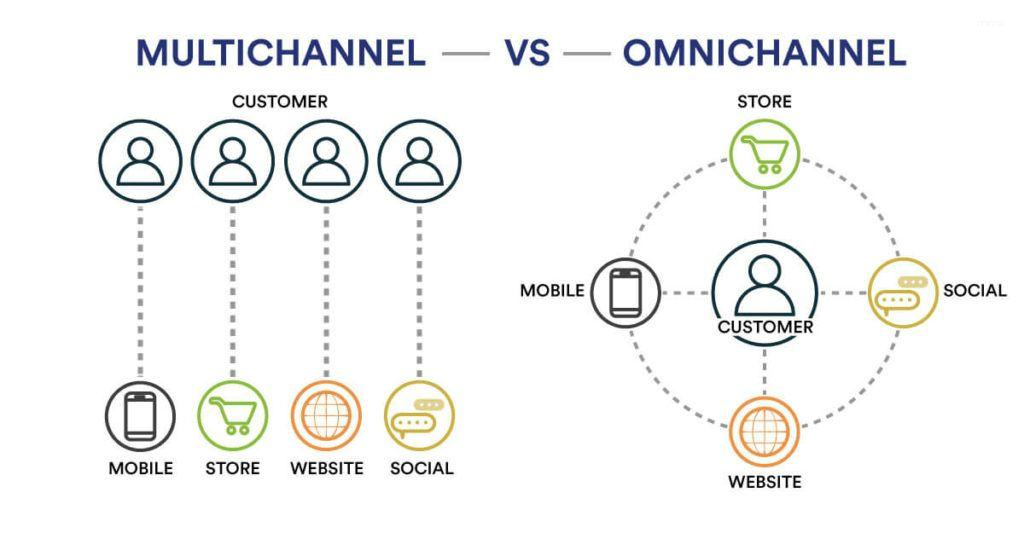 MULTICHANNEL — VS — OMNICHANNEL

CUSTOMER

MOBILE STORE WEBSITE SOCIAL

STORE

MOBILE

CUSTOMER

SOCIAL

WEBSITE